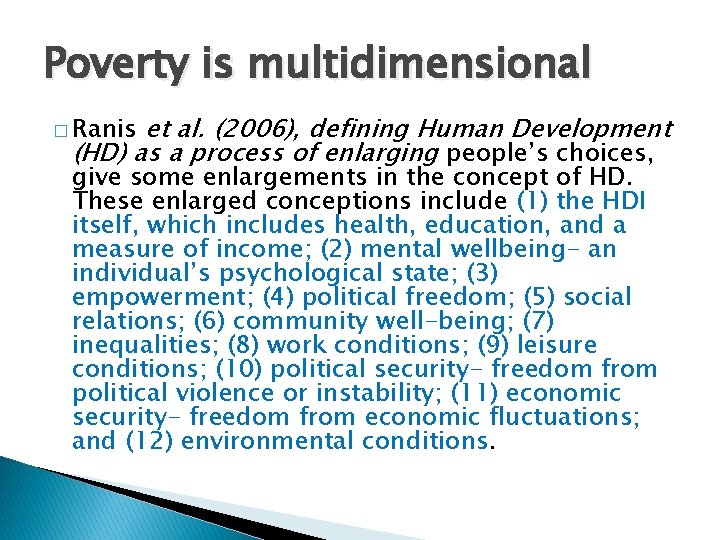 Poverty is multidimensional

□ Ranis et al. (2006), defining Human Development (HD) as a process of enlarging people's choices, give some enlargements in the concept of HD. These enlarged conceptions include (1) the HDI itself, which includes health, education, and a measure of income; (2) mental wellbeing- an individual's psychological state; (3) empowerment; (4) political freedom; (5) social relations; (6) community well-being; (7) inequalities; (8) work conditions; (9) leisure conditions; (10) political security- freedom from political violence or instability; (11) economic security- freedom from economic fluctuations; and (12) environmental conditions.